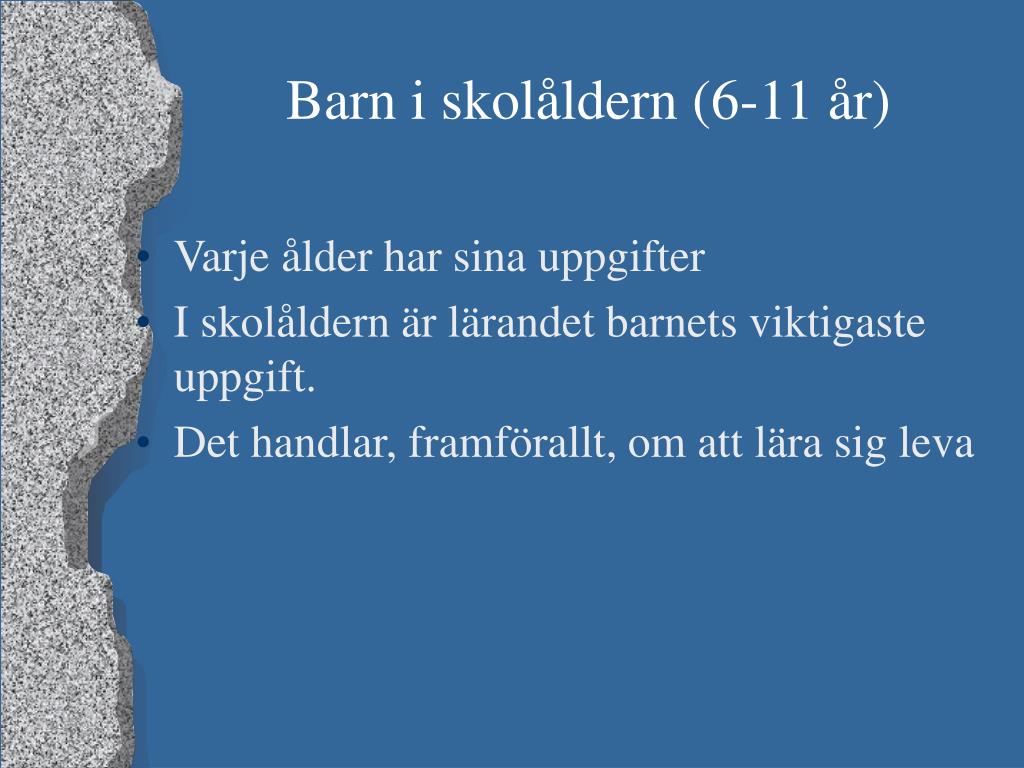 Barn i skolåldern (6-11 år)

• Varje ålder har sina uppgifter
• I skolåldern är lärandet barnets viktigaste uppgift.
• Det handlar, framförallt, om att lära sig leva